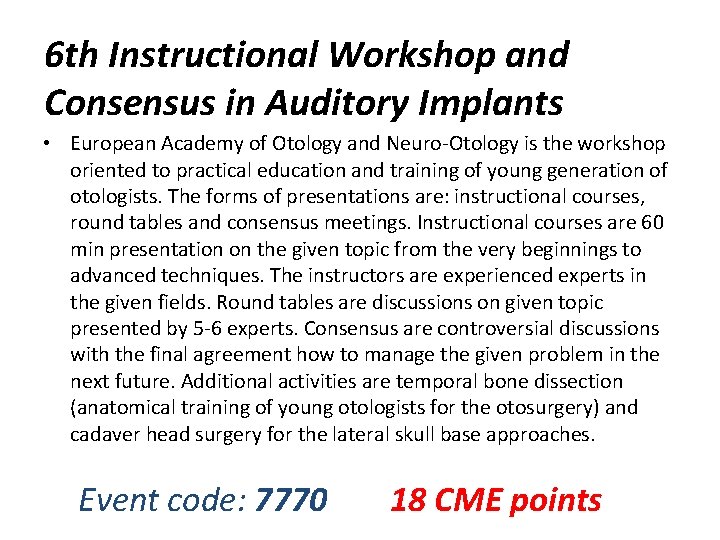 6th Instructional Workshop and Consensus in Auditory Implants

• European Academy of Otology and Neuro-Otology is the workshop oriented to practical education and training of young generation of otologists. The forms of presentations are: instructional courses, round tables and consensus meetings. Instructional courses are 60 min presentation on the given topic from the very beginnings to advanced techniques. The instructors are experienced experts in the given fields. Round tables are discussions on given topic presented by 5-6 experts. Consensus are controversial discussions with the final agreement how to manage the given problem in the next future. Additional activities are temporal bone dissection (anatomical training of young otologists for the otosurgery) and cadaver head surgery for the lateral skull base approaches.

Event code: 7770 18 CME points